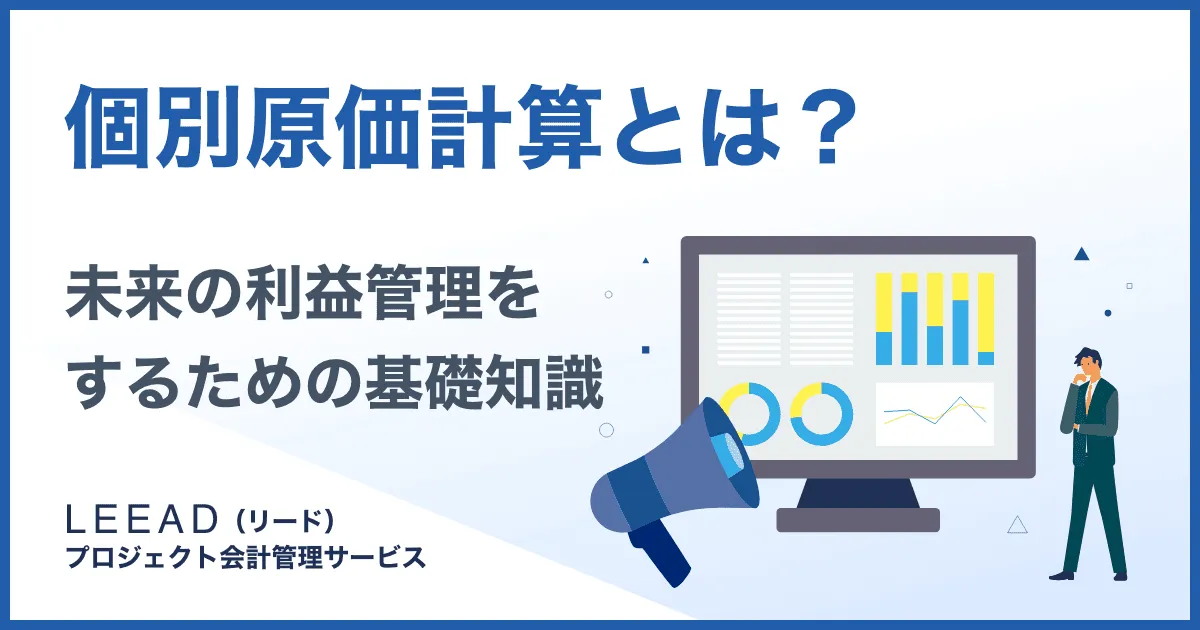 個別原価計算とは？

未来の利益管理をするための基礎知識

LEEAD（リード）
プロジェクト会計管理サービス